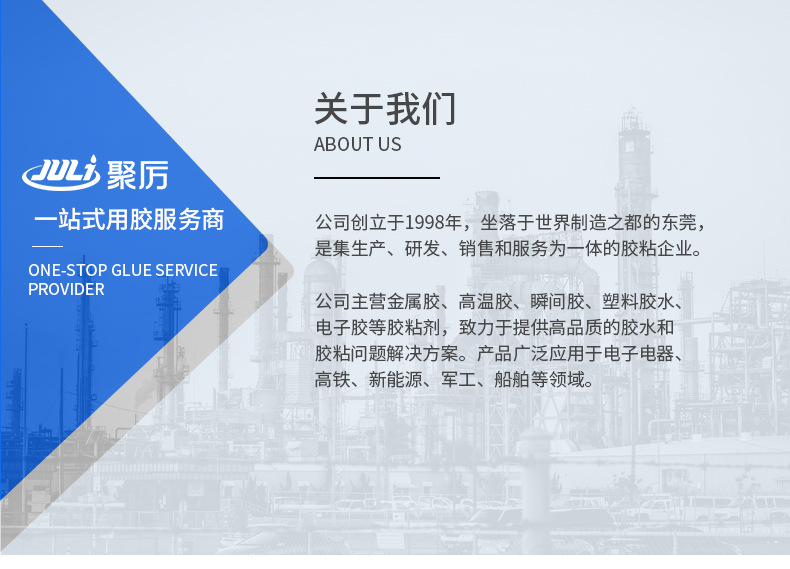 JULi 聚厉

一站式用胶服务商

ONE-STOP GLUE SERVICE PROVIDER

关于我们

ABOUT US

公司创立于1998年，坐落于世界制造之都的东莞，是集生产、研发、销售和服务为一体的胶粘企业。

公司主营金属胶、高温胶、瞬间胶、塑料胶水、电子胶等胶粘剂，致力于提供高品质的胶水和胶粘问题解决方案。产品广泛应用于电子电器、高铁、新能源、军工、船舶等领域。